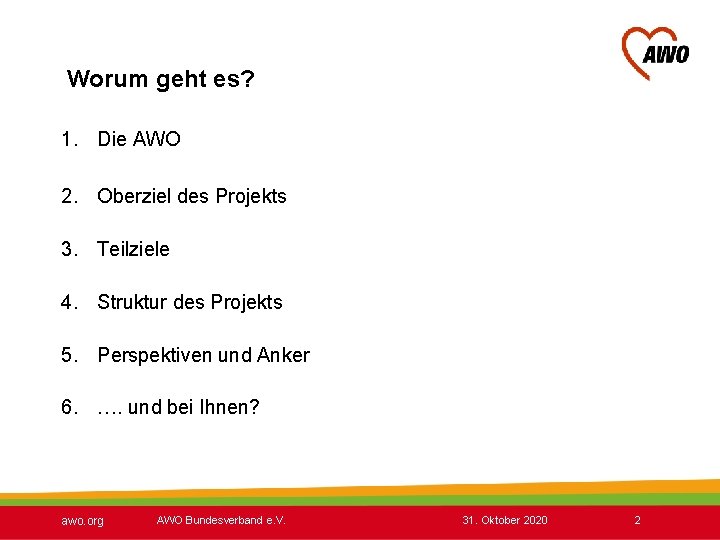 AWO

Worum geht es?

1. Die AWO

2. Oberziel des Projekts

3. Teilziele

4. Struktur des Projekts

5. Perspektiven und Anker

6. …. und bei Ihnen?

awo.org AWO Bundesverband e.V. 31. Oktober 2020 2